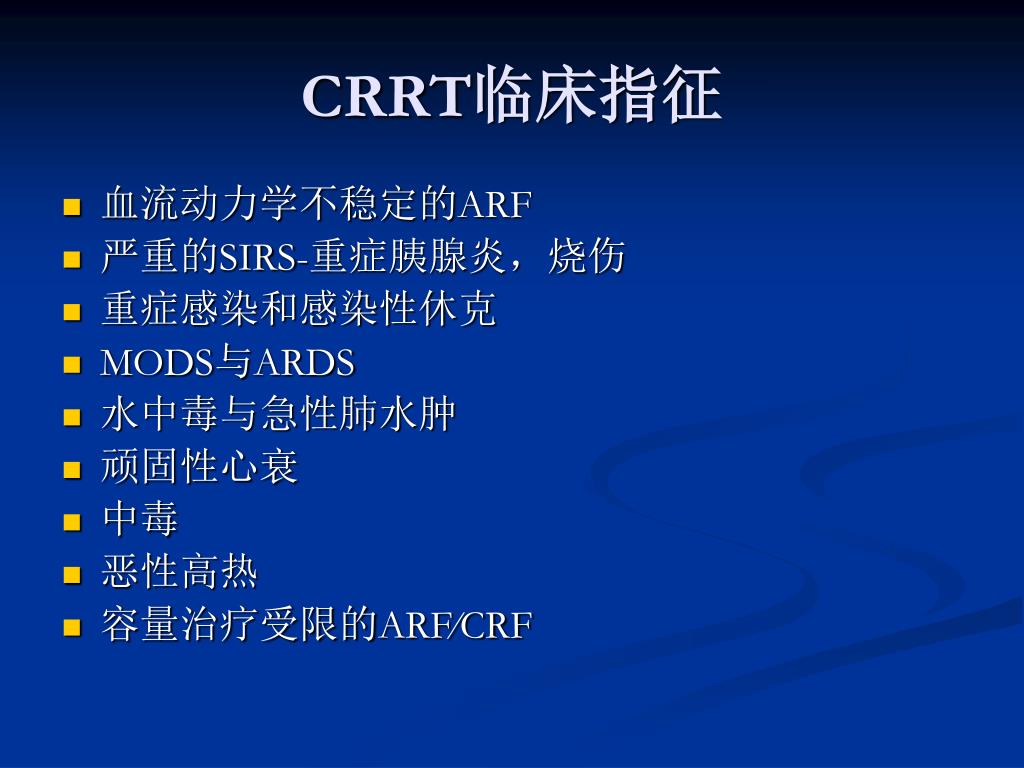 CRRT临床指征

- 血流动力学不稳定的ARF
- 严重的SIRS-重症胰腺炎，烧伤
- 重症感染和感染性休克
- MODS与ARDS
- 水中毒与急性肺水肿
- 顽固性心衰
- 中毒
- 恶性高热
- 容量治疗受限的ARF/CRF